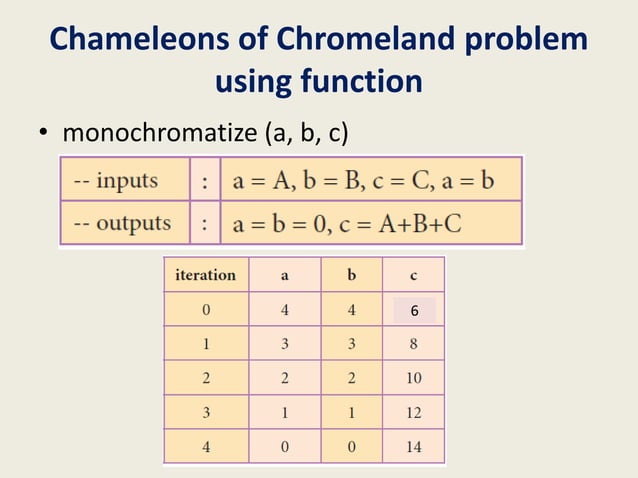 Chameleons of Chromeland problem using function

• monochromatize (a, b, c)

| -- inputs | : | a = A, b = B, c = C, a = b |
|---|---|---|
| -- outputs | : | a = b = 0, c = A+B+C |

| iteration | a | b | c |
|---|---|---|---|
| 0 | 4 | 4 | 6 |
| 1 | 3 | 3 | 8 |
| 2 | 2 | 2 | 10 |
| 3 | 1 | 1 | 12 |
| 4 | 0 | 0 | 14 |